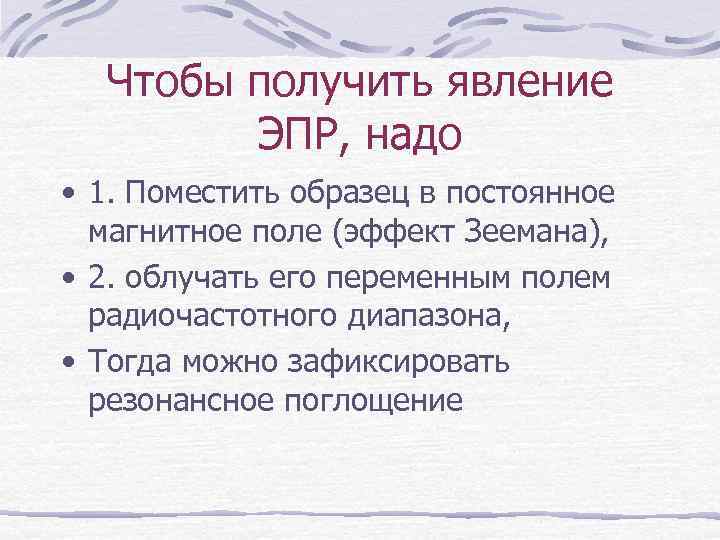 Чтобы получить явление ЭПР, надо

• 1. Поместить образец в постоянное магнитное поле (эффект Зеемана),

• 2. облучать его переменным полем радиочастотного диапазона,

• Тогда можно зафиксировать резонансное поглощение